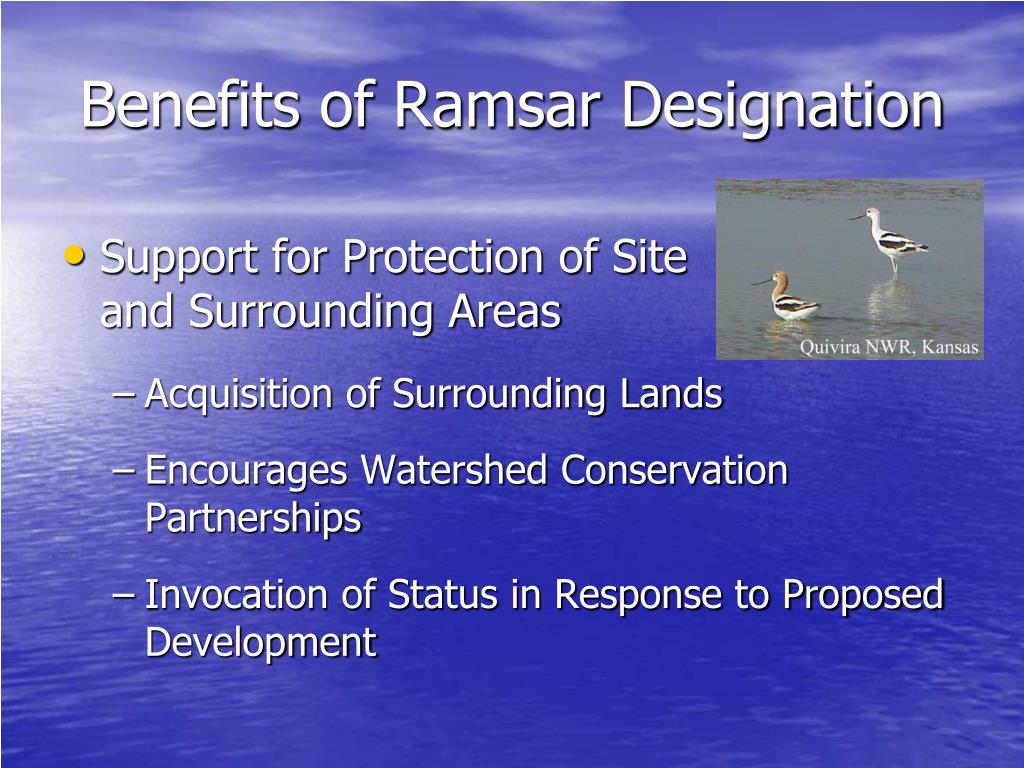 Benefits of Ramsar Designation

• Support for Protection of Site and Surrounding Areas

Quivira NWR, Kansas

– Acquisition of Surrounding Lands

– Encourages Watershed Conservation Partnerships

– Invocation of Status in Response to Proposed Development